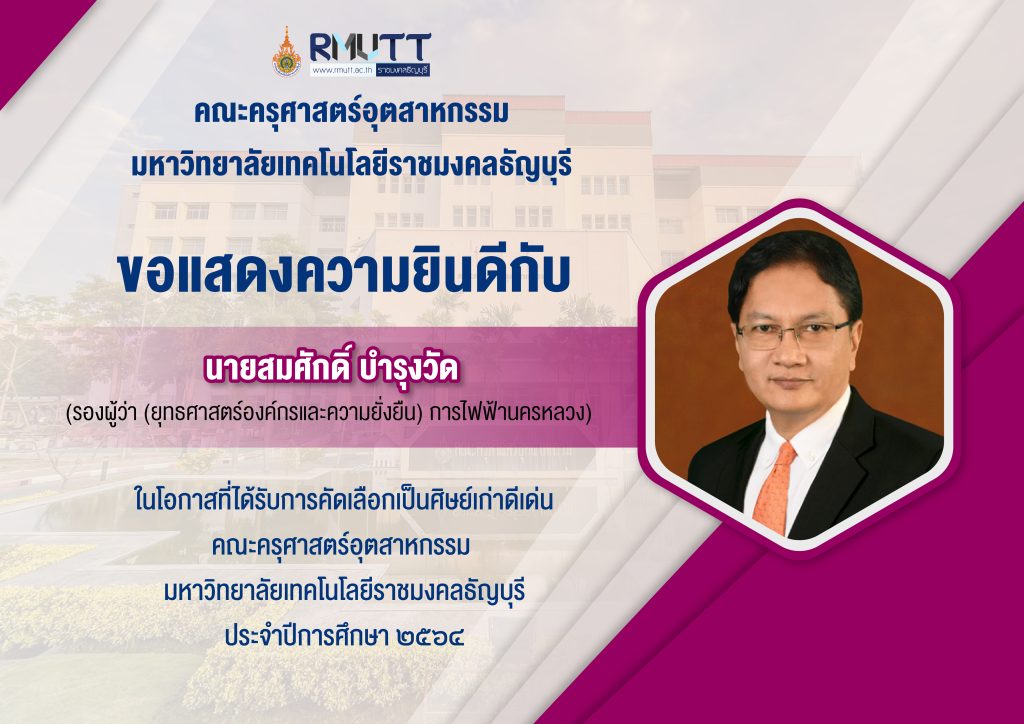 RMUTT
www.rmutt.ac.th ราชมงคลธัญบุรี

คณะครุศาสตร์อุตสาหกรรม
มหาวิทยาลัยเทคโนโลยีราชมงคลธัญบุรี

ขอแสดงความยินดีกับ

นายสมศักดิ์ บำรุงวัด
(รองผู้ว่า (ยุทธศาสตร์องค์กรและความยั่งยืน) การไฟฟ้านครหลวง)

ในโอกาสที่ได้รับการคัดเลือกเป็นศิษย์เก่าดีเด่น
คณะครุศาสตร์อุตสาหกรรม
มหาวิทยาลัยเทคโนโลยีราชมงคลธัญบุรี
ประจำปีการศึกษา ๒๕๖๔